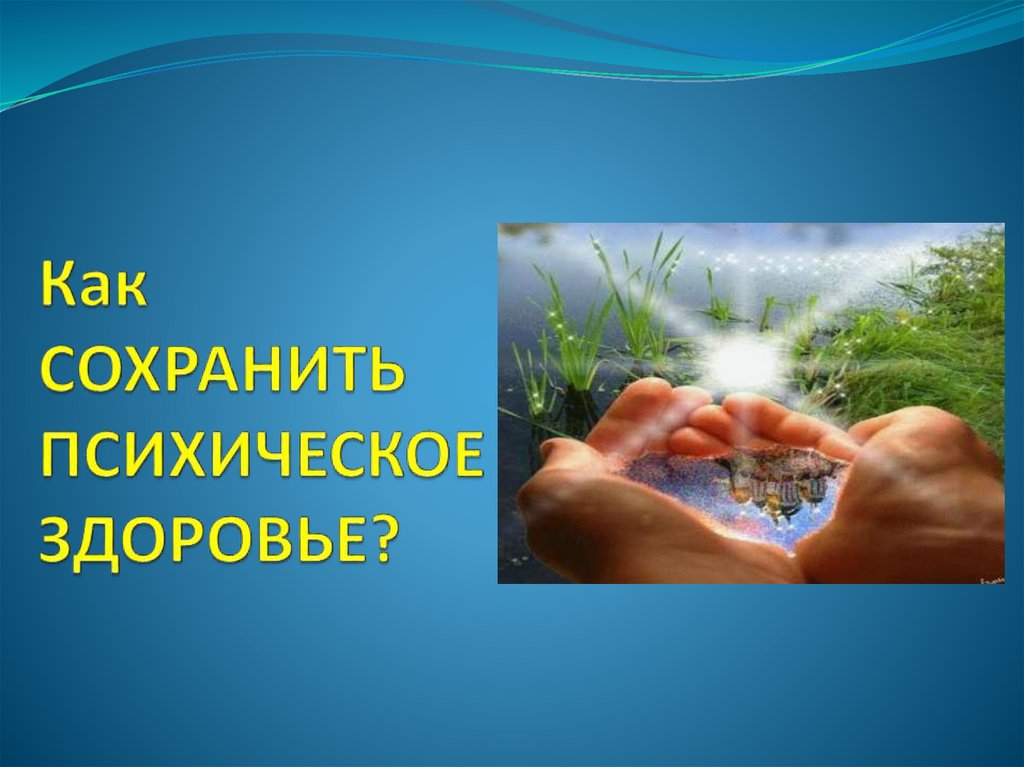 Как СОХРАНИТЬ ПСИХИЧЕСКОЕ ЗДОРОВЬЕ?